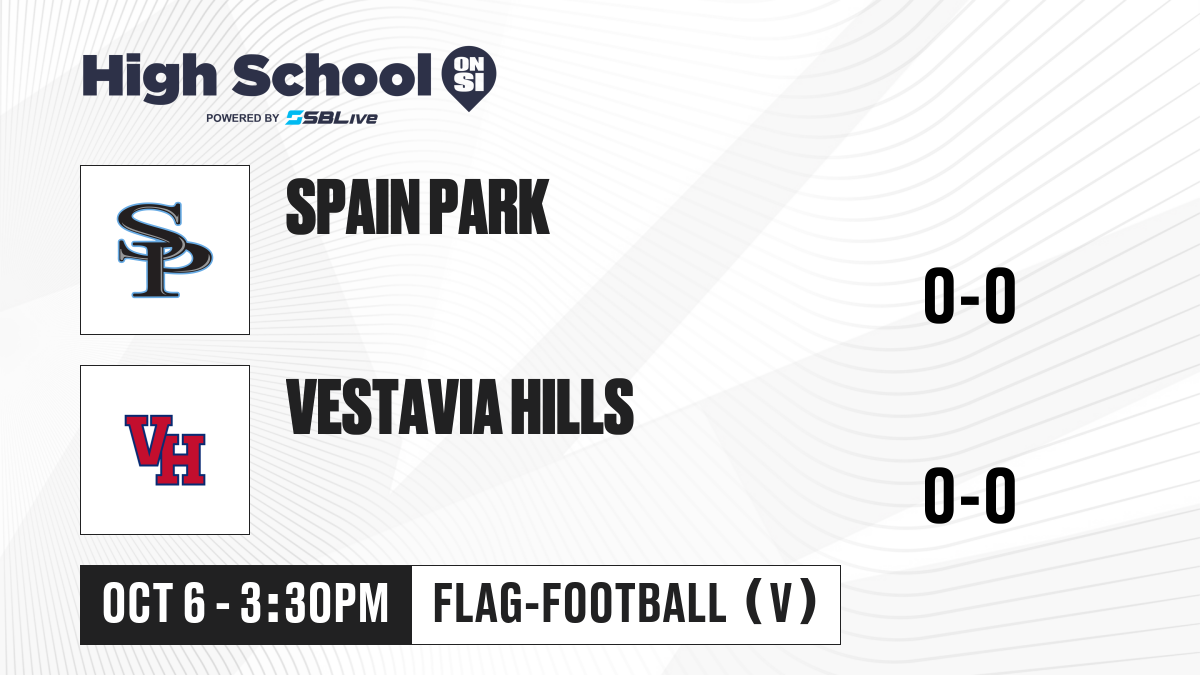 High School ON SI
POWERED BY SBLive

SP
SPAIN PARK
0-0

VH
VESTAVIA HILLS
0-0

OCT 6 - 3:30PM
FLAG-FOOTBALL (V)